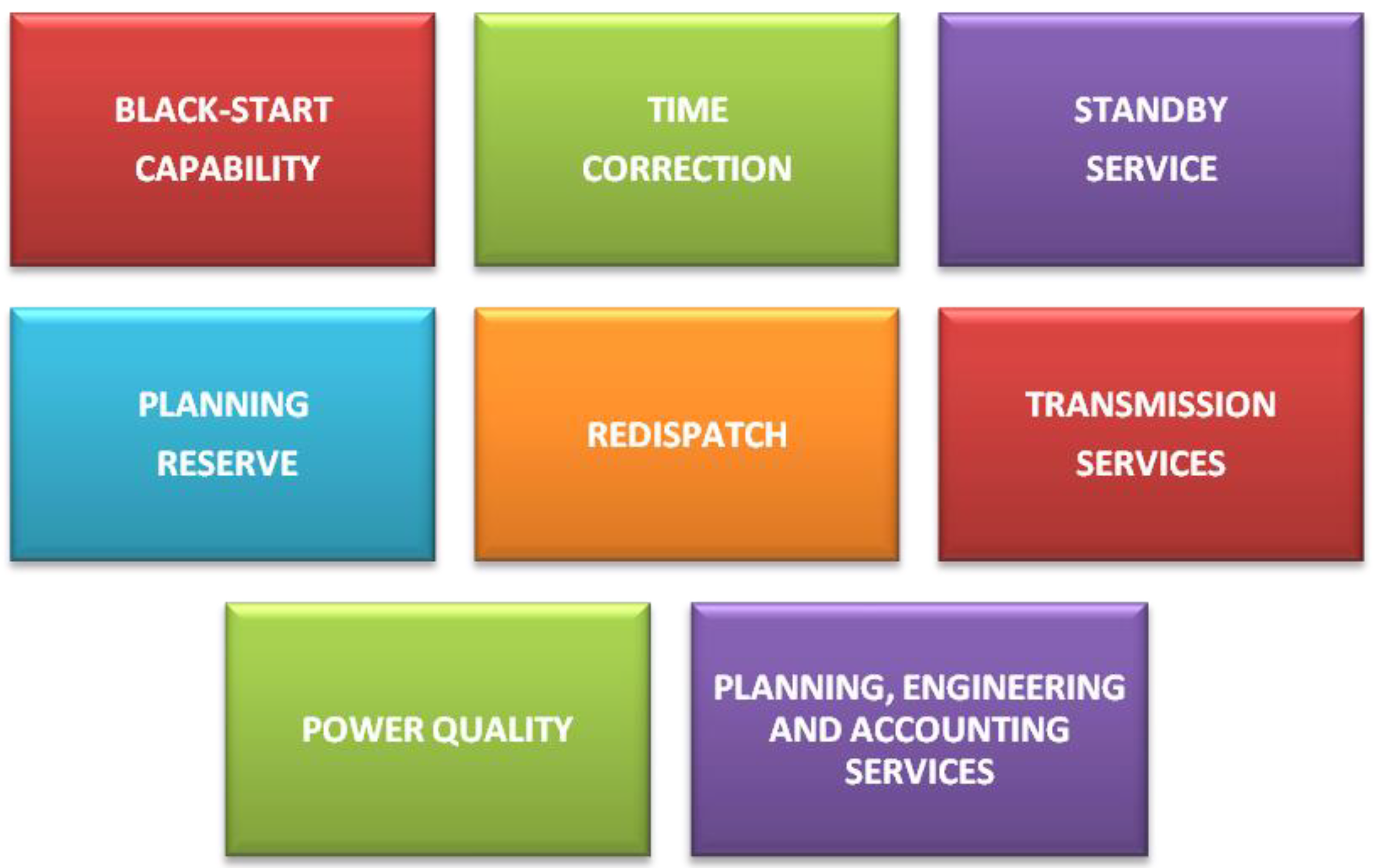 BLACK-START CAPABILITY

TIME CORRECTION

STANDBY SERVICE

PLANNING RESERVE

REDISPATCH

TRANSMISSION SERVICES

POWER QUALITY

PLANNING, ENGINEERING AND ACCOUNTING SERVICES